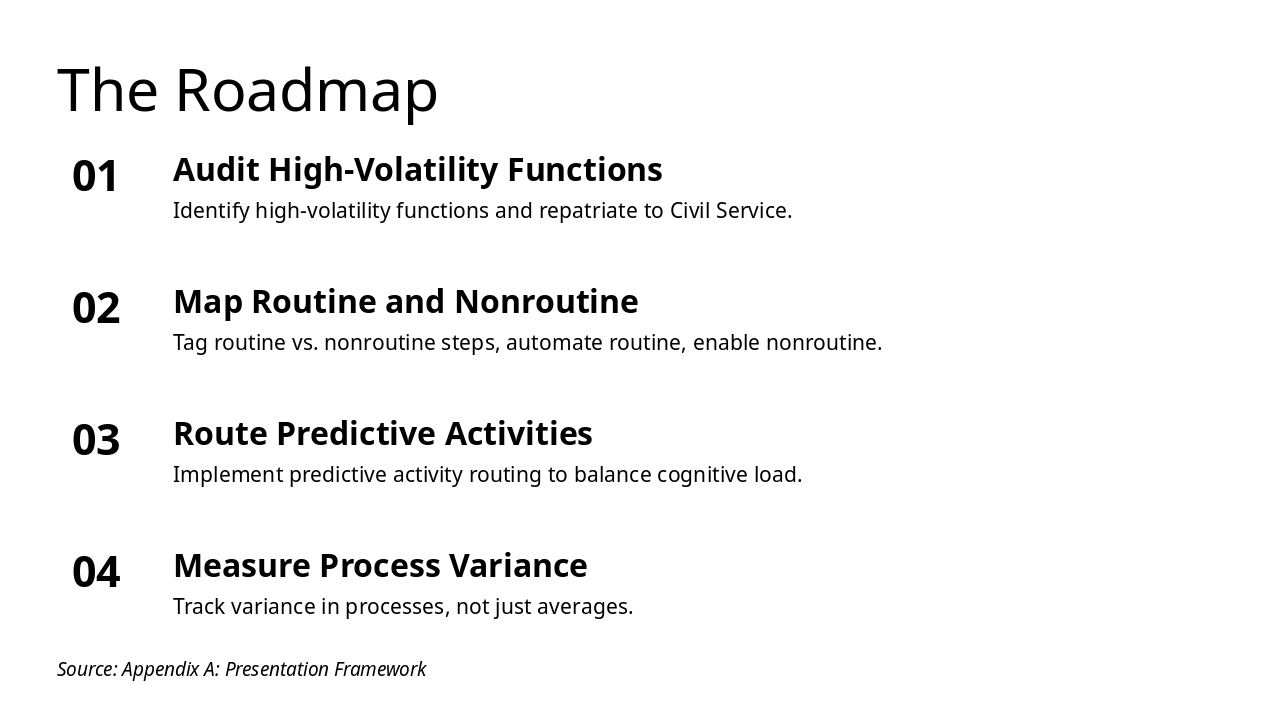 The Roadmap

01 Audit High-Volatility Functions
Identify high-volatility functions and repatriate to Civil Service.

02 Map Routine and Nonroutine
Tag routine vs. nonroutine steps, automate routine, enable nonroutine.

03 Route Predictive Activities
Implement predictive activity routing to balance cognitive load.

04 Measure Process Variance
Track variance in processes, not just averages.

Source: Appendix A: Presentation Framework